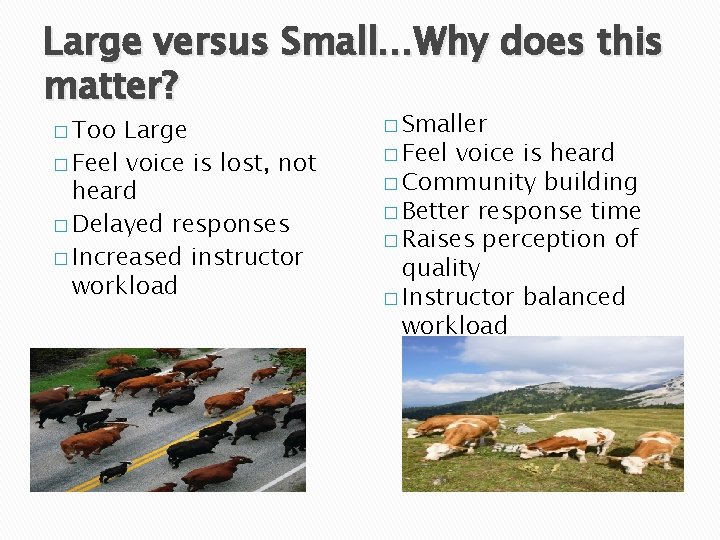 Large versus Small…Why does this matter?

□ Too Large
□ Feel voice is lost, not heard
□ Delayed responses
□ Increased instructor workload

□ Smaller
□ Feel voice is heard
□ Community building
□ Better response time
□ Raises perception of quality
□ Instructor balanced workload